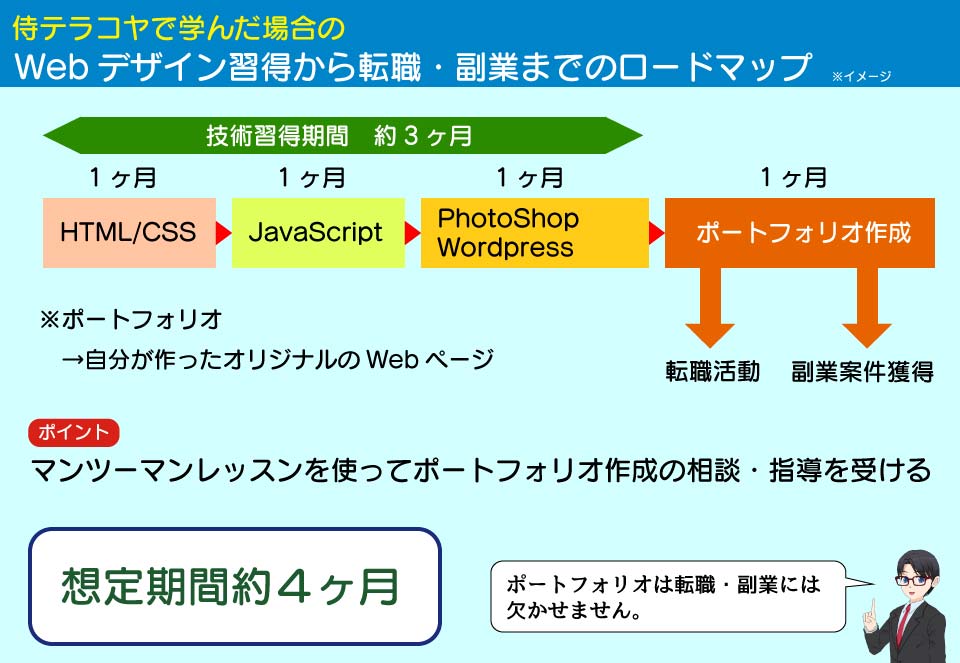 侍テラコヤで学んだ場合の
Web デザイン習得から転職・副業までのロードマップ ※イメージ

技術習得期間　約３ヶ月

１ヶ月
HTML/CSS

１ヶ月
JavaScript

１ヶ月
PhotoShop
Wordpress

１ヶ月
ポートフォリオ作成

転職活動　副業案件獲得

※ポートフォリオ
→自分が作ったオリジナルの Web ページ

ポイント
マンツーマンレッスンを使ってポートフォリオ作成の相談・指導を受ける

想定期間約４ヶ月

ポートフォリオは転職・副業には欠かせません。